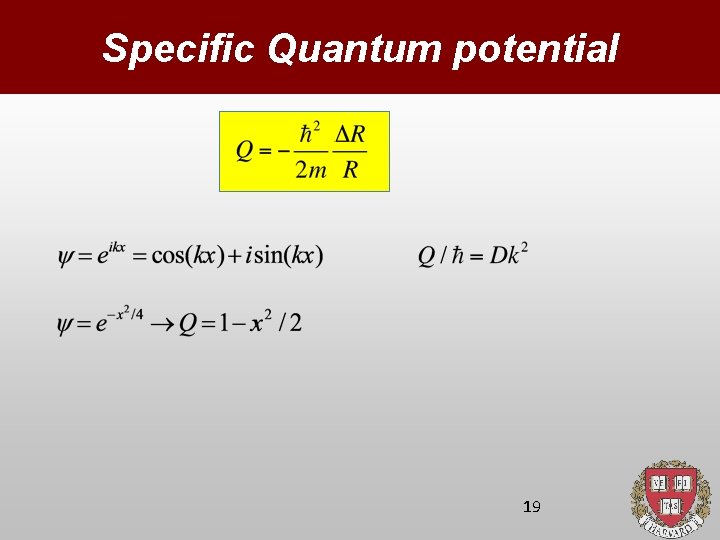 Specific Quantum potential

$Q = -\frac{\hbar^2}{2m}\frac{\Delta R}{R}$

$\psi = e^{ikx} = \cos(kx) + i\sin(kx)$

$Q/\hbar = Dk^2$

$\psi = e^{-x^2/4} \rightarrow Q = 1 - x^2/2$

19

VE RI TAS

HARVARD